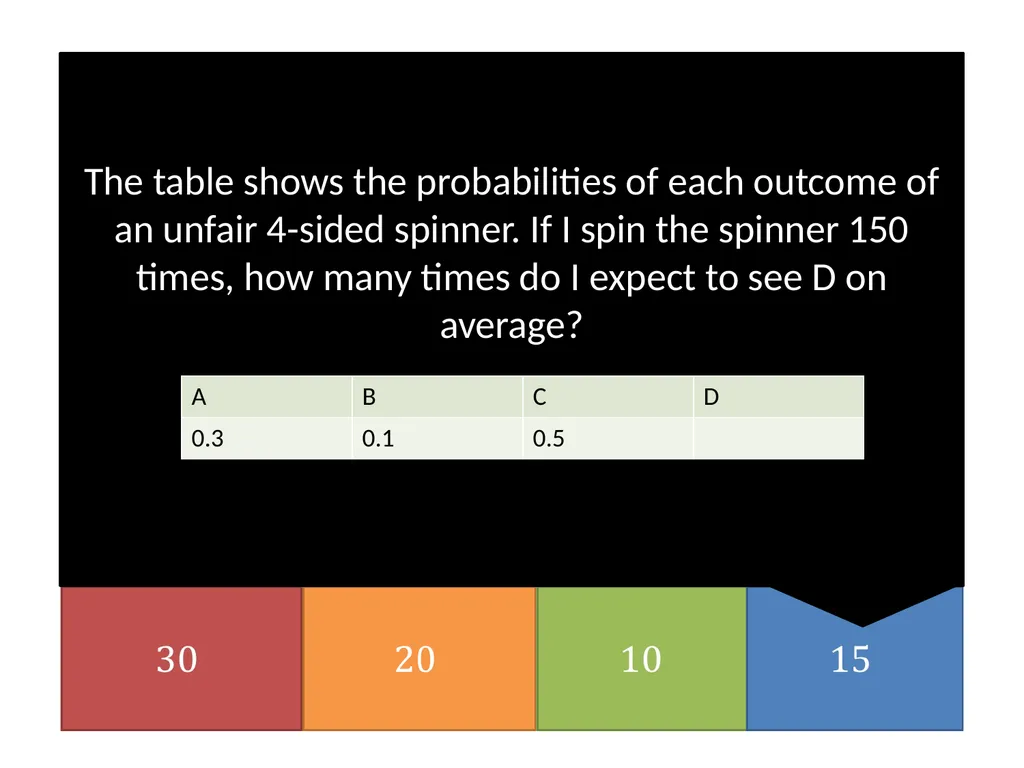 The table shows the probabilities of each outcome of an unfair 4-sided spinner. If I spin the spinner 150 times, how many times do I expect to see D on average?

| A | B | C | D |
|---|---|---|---|
| 0.3 | 0.1 | 0.5 | |

30

20

10

15